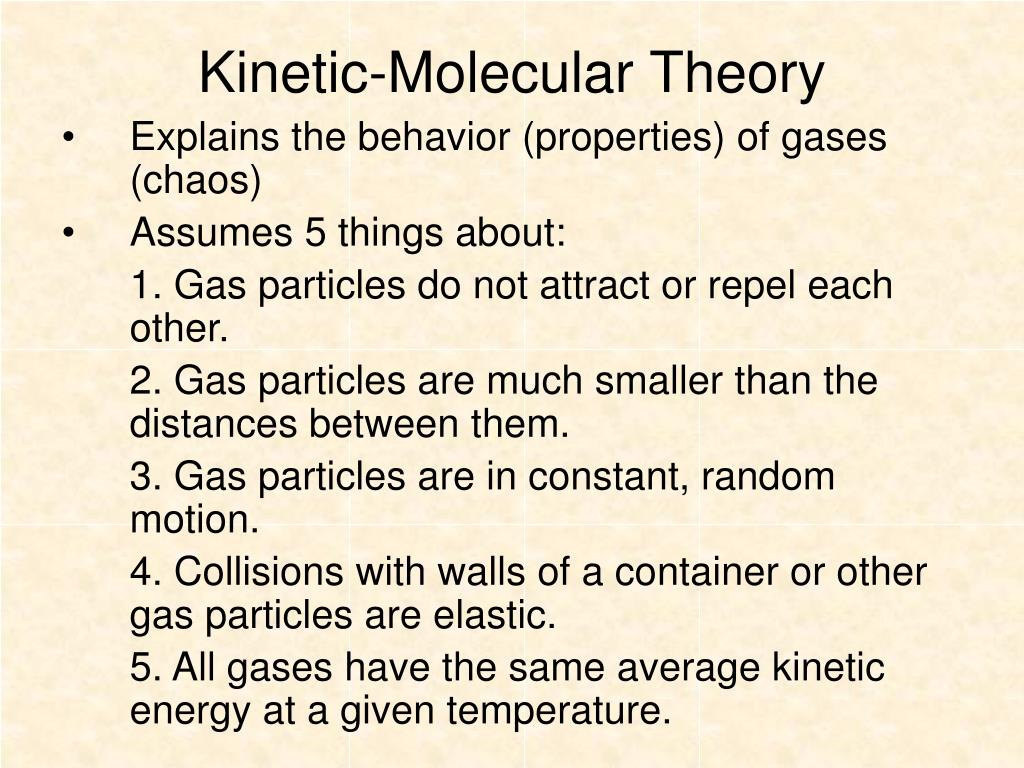 Kinetic-Molecular Theory

• Explains the behavior (properties) of gases (chaos)

• Assumes 5 things about:

1. Gas particles do not attract or repel each other.

2. Gas particles are much smaller than the distances between them.

3. Gas particles are in constant, random motion.

4. Collisions with walls of a container or other gas particles are elastic.

5. All gases have the same average kinetic energy at a given temperature.